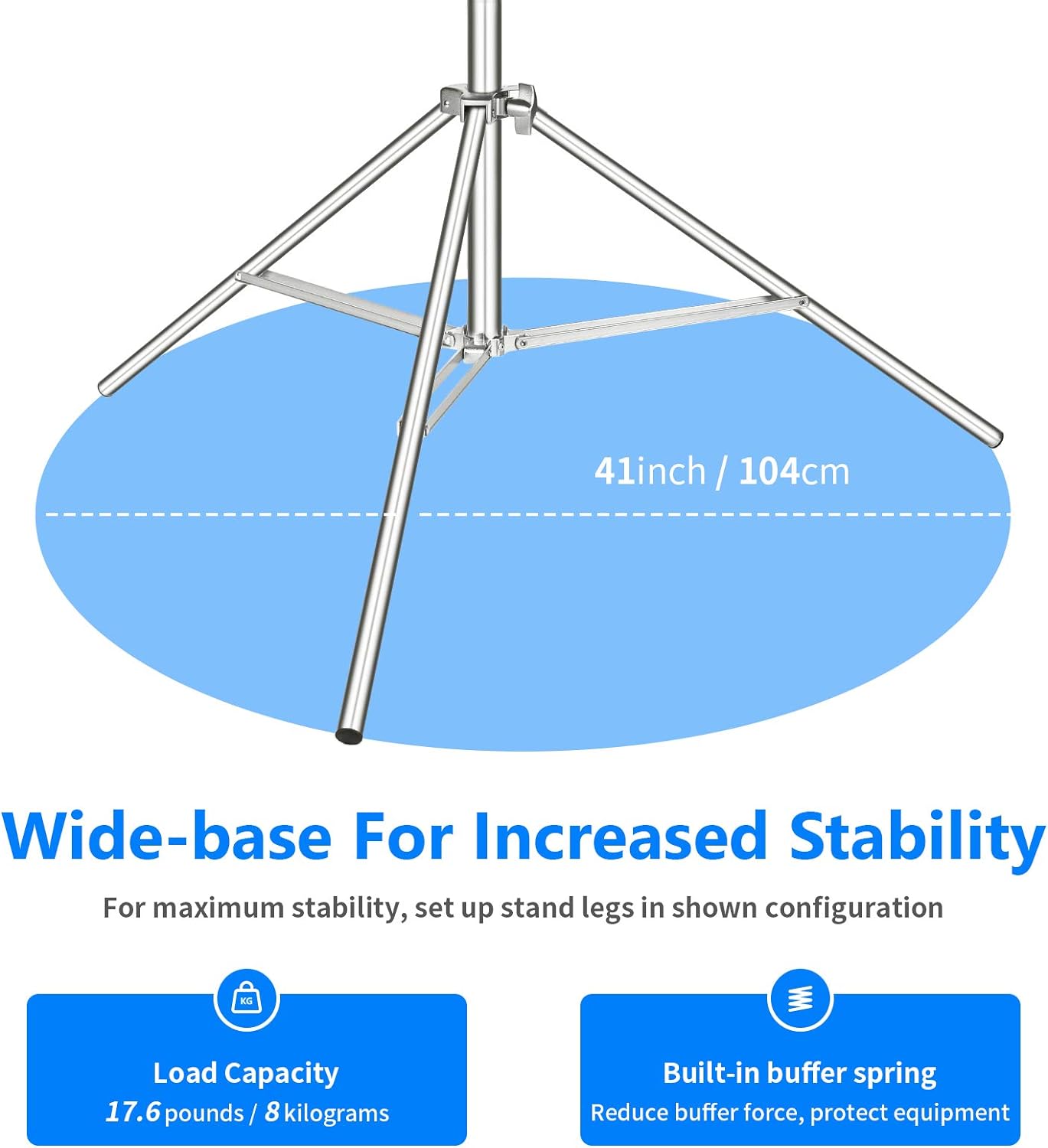 41inch / 104cm

Wide-base For Increased Stability

For maximum stability, set up stand legs in shown configuration

KG

Load Capacity
17.6 pounds / 8 kilograms

Built-in buffer spring
Reduce buffer force, protect equipment